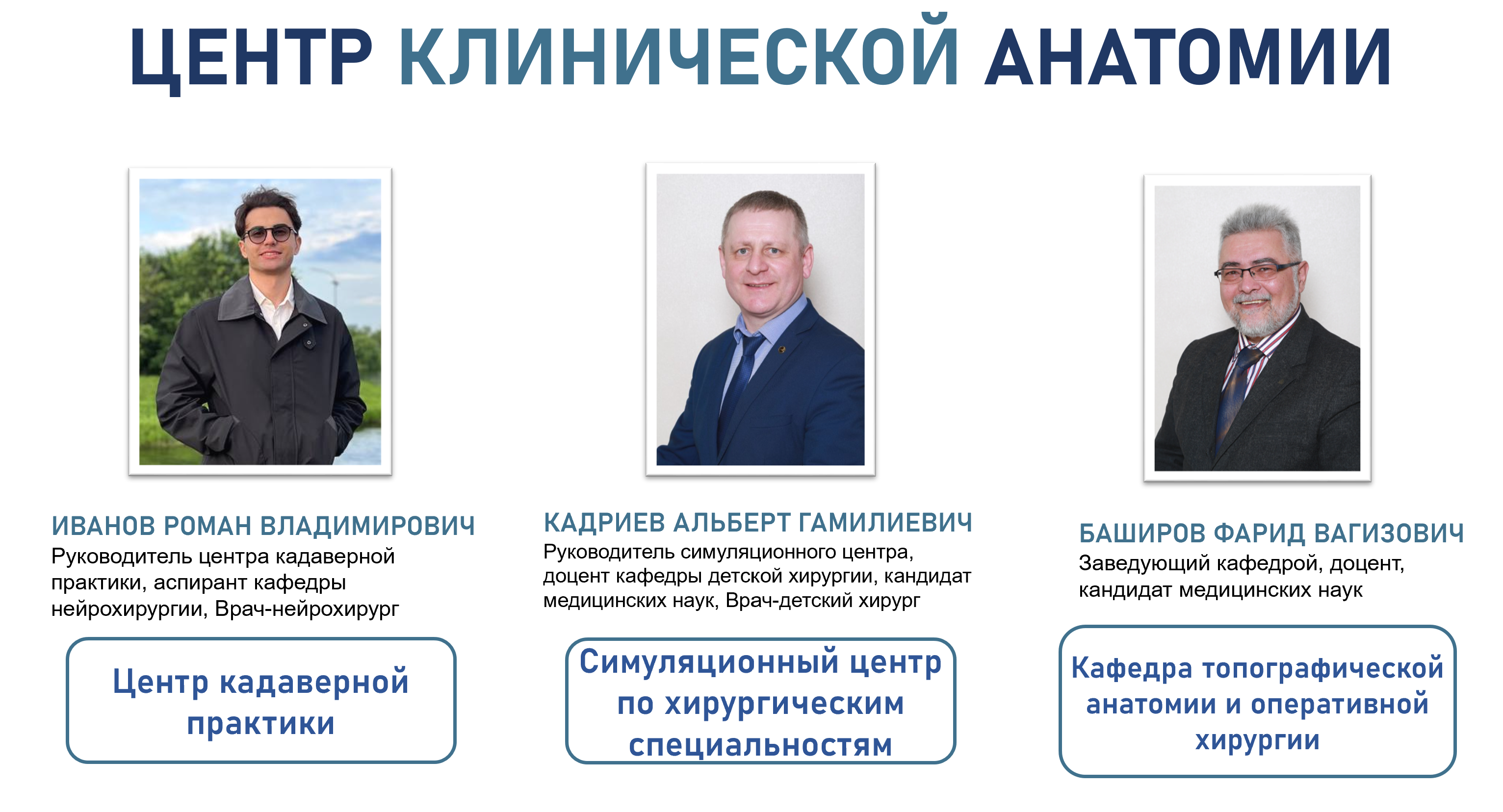 ЦЕНТР КЛИНИЧЕСКОЙ АНАТОМИИ

ИВАНОВ РОМАН ВЛАДИМИРОВИЧ
Руководитель центра кадаверной практики, аспирант кафедры нейрохирургии, Врач-нейрохирург

Центр кадаверной практики

КАДРИЕВ АЛЬБЕРТ ГАМИЛИЕВИЧ
Руководитель симуляционного центра, доцент кафедры детской хирургии, кандидат медицинских наук, Врач-детский хирург

Симуляционный центр по хирургическим специальностям

БАШИРОВ ФАРИД ВАГИЗОВИЧ
Заведующий кафедрой, доцент, кандидат медицинских наук

Кафедра топографической анатомии и оперативной хирургии